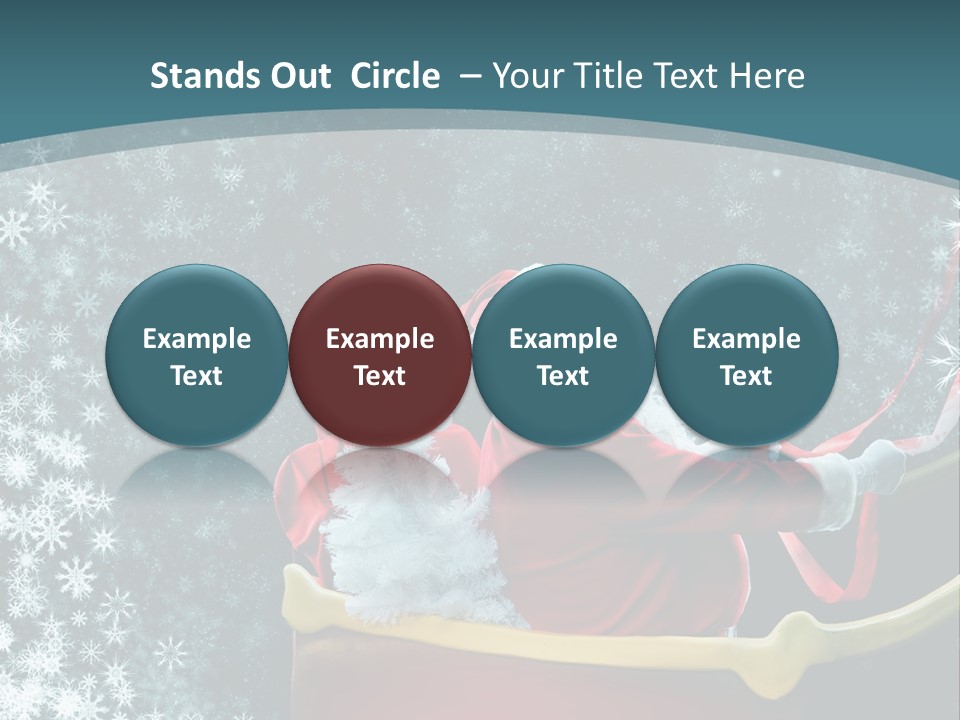 Stands Out Circle – Your Title Text Here

Example Text

Example Text

Example Text

Example Text